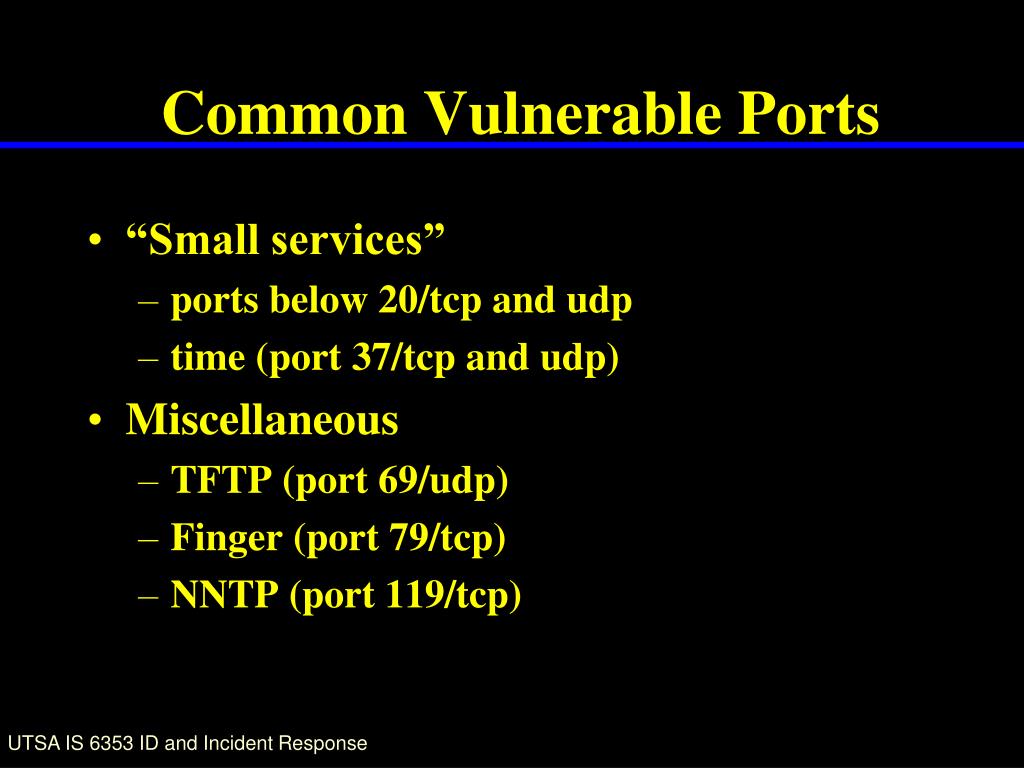 Common Vulnerable Ports

• “Small services”
 – ports below 20/tcp and udp
 – time (port 37/tcp and udp)
• Miscellaneous
 – TFTP (port 69/udp)
 – Finger (port 79/tcp)
 – NNTP (port 119/tcp)

UTSA IS 6353 ID and Incident Response